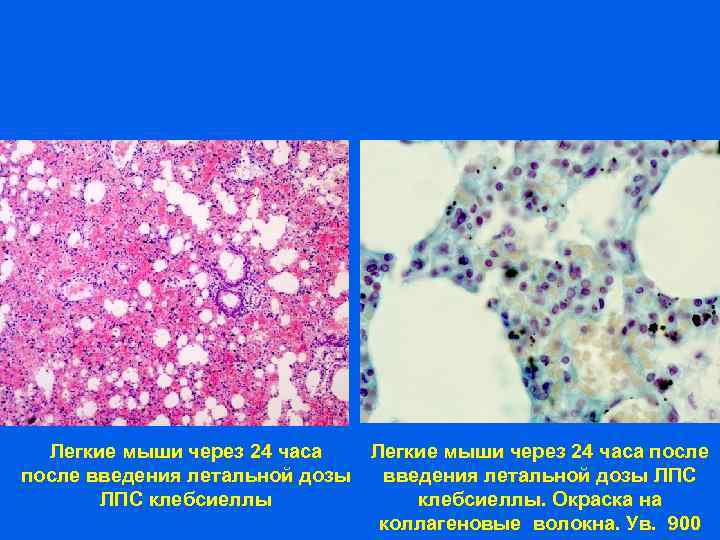 Легкие мыши через 24 часа после введения летальной дозы ЛПС клебсиеллы

Легкие мыши через 24 часа после введения летальной дозы ЛПС клебсиеллы. Окраска на коллагеновые волокна. Ув. 900